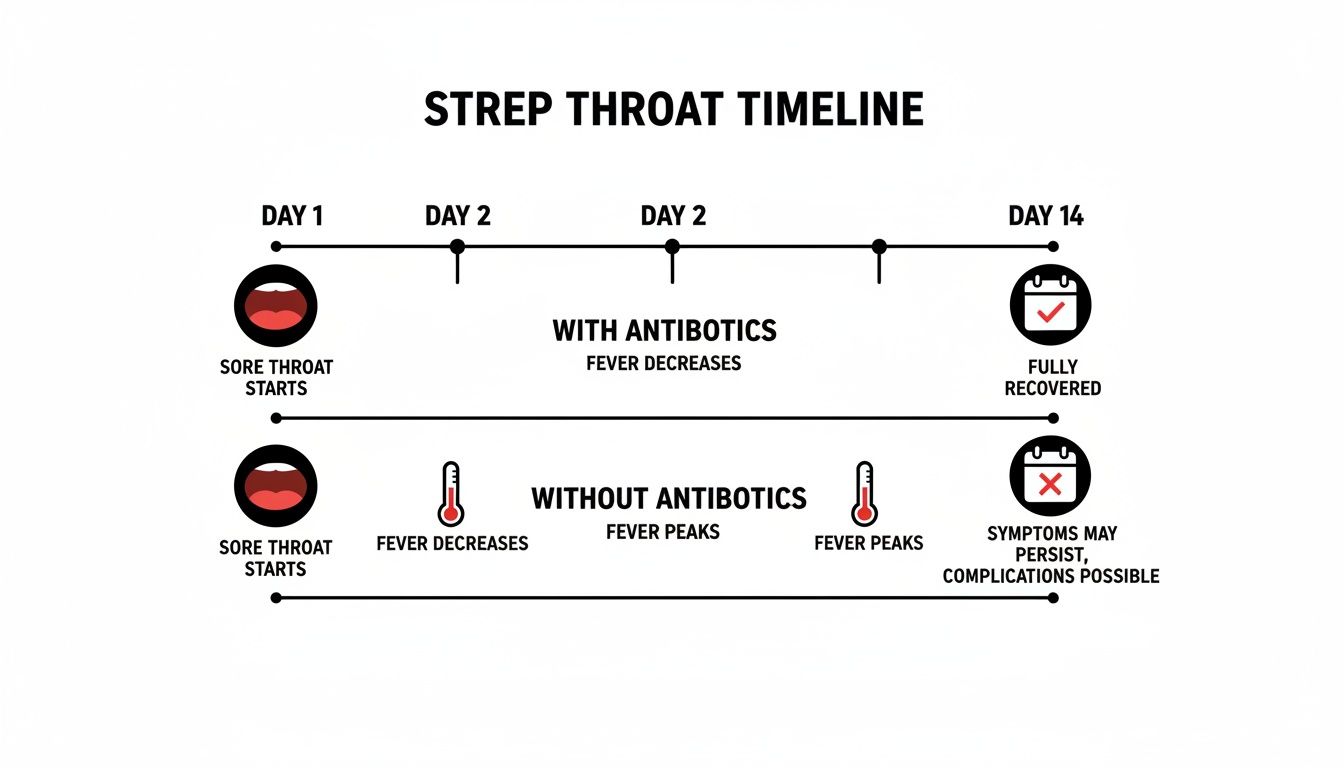 STREP THROAT TIMELINE

DAY 1
DAY 2
DAY 2
DAY 14

SORE THROAT STARTS

WITH ANTIBOTICS
FEVER DECREASES

FULLY RECOVERED

SORE THROAT STARTS

FEVER DECREASES

WITHOUT ANTIBOTICS
FEVER PEAKS

FEVER PEAKS

SYMPTOMS MAY PERSIST, COMPLICATIONS POSSIBLE